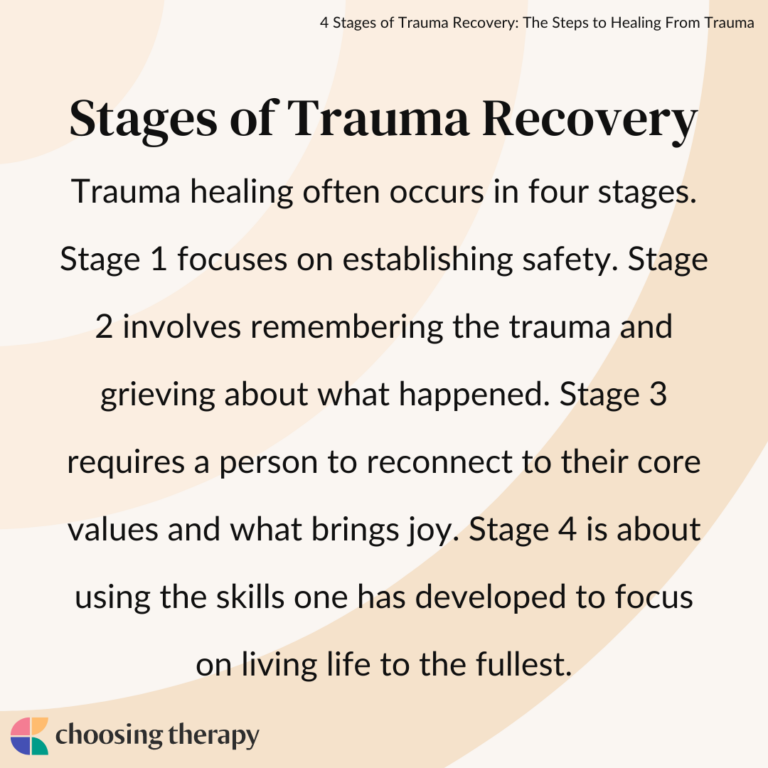 4 Stages of Trauma Recovery: The Steps to Healing From Trauma

Stages of Trauma Recovery

Trauma healing often occurs in four stages. Stage 1 focuses on establishing safety. Stage 2 involves remembering the trauma and grieving about what happened. Stage 3 requires a person to reconnect to their core values and what brings joy. Stage 4 is about using the skills one has developed to focus on living life to the fullest.

choosing therapy